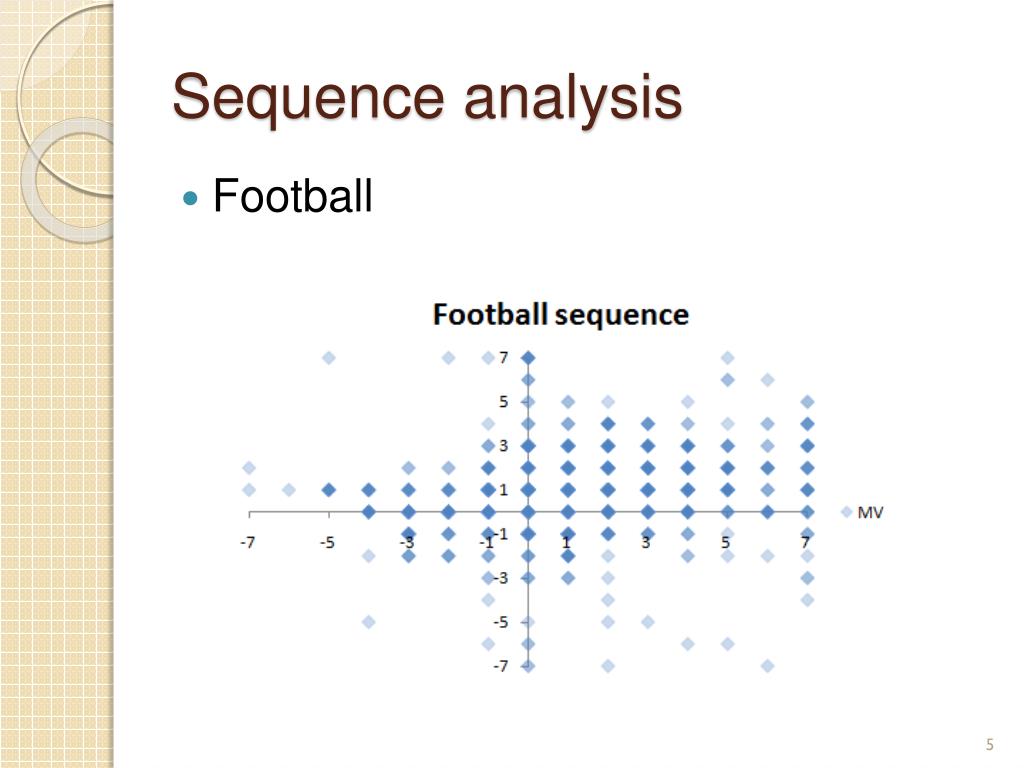 Sequence analysis

Football

Football sequence

7
5
3
1
-1
-3
-5
-7

-7 -5 -3 -1 1 3 5 7

MV

5